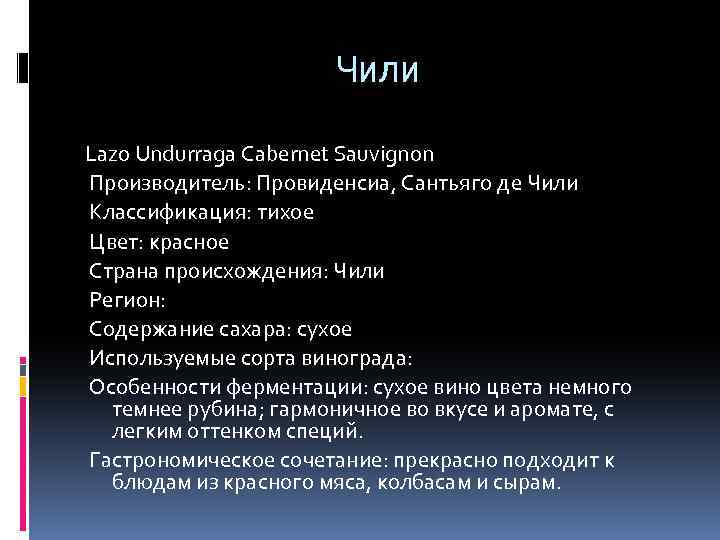 Чили

Lazo Undurraga Cabernet Sauvignon

Производитель: Провиденсиа, Сантьяго де Чили

Классификация: тихое

Цвет: красное

Страна происхождения: Чили

Регион:

Содержание сахара: сухое

Используемые сорта винограда:

Особенности ферментации: сухое вино цвета немного темнее рубина; гармоничное во вкусе и аромате, с легким оттенком специй.

Гастрономическое сочетание: прекрасно подходит к блюдам из красного мяса, колбасам и сырам.